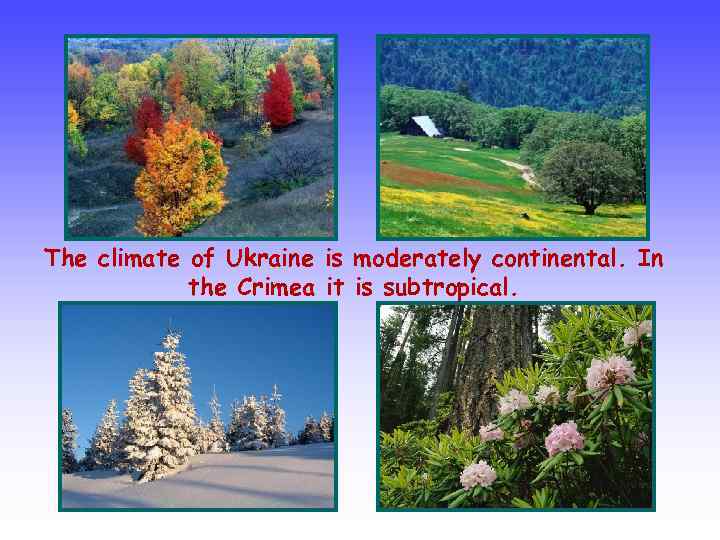 The climate of Ukraine is moderately continental. In the Crimea it is subtropical.